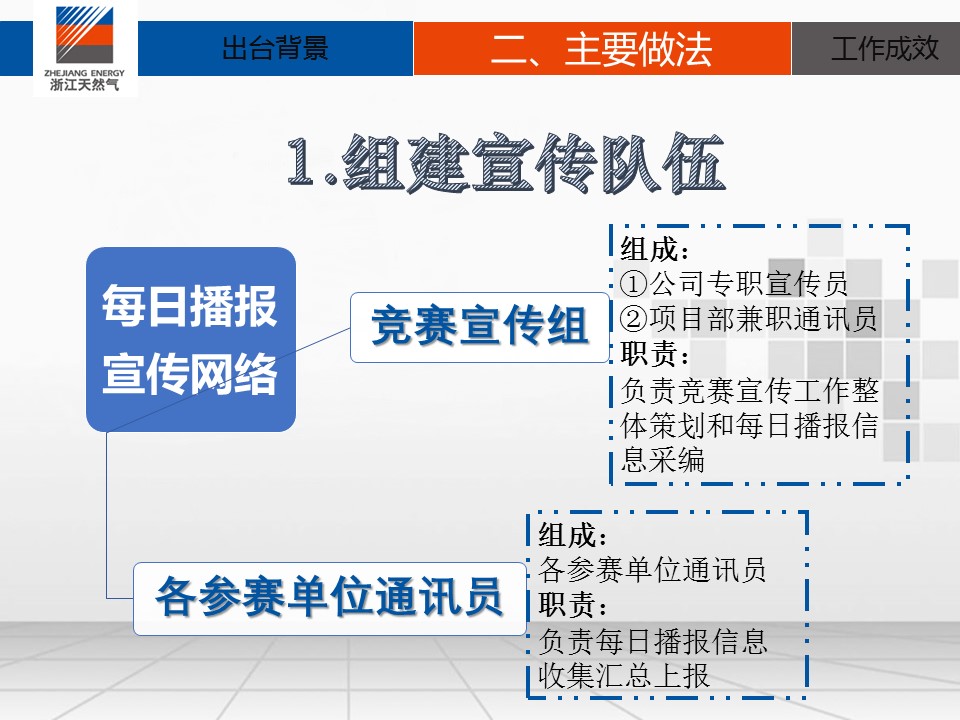 ZHEJIANG ENERGY
浙江天然气

出台背景

二、主要做法

工作成效

1.组建宣传队伍

每日播报宣传网络

竞赛宣传组

组成：
①公司专职宣传员
②项目部兼职通讯员
职责：
负责竞赛宣传工作整体策划和每日播报信息采编

各参赛单位通讯员

组成：
各参赛单位通讯员
职责：
负责每日播报信息收集汇总上报